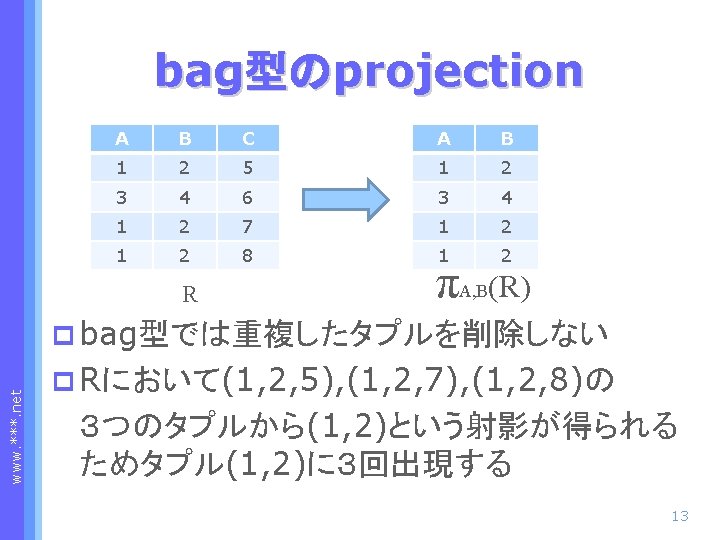 bag型のprojection

| A | B | C |
|---|---|---|
| 1 | 2 | 5 |
| 3 | 4 | 6 |
| 1 | 2 | 7 |
| 1 | 2 | 8 |

R

| A | B |
|---|---|
| 1 | 2 |
| 3 | 4 |
| 1 | 2 |
| 1 | 2 |

$\pi_{A,B}(R)$

bag型では重複したタプルを削除しない

Rにおいて(1,2,5),(1,2,7),(1,2,8)の３つのタプルから(1,2)という射影が得られるためタプル(1,2)に3回出現する

www.***.net

13